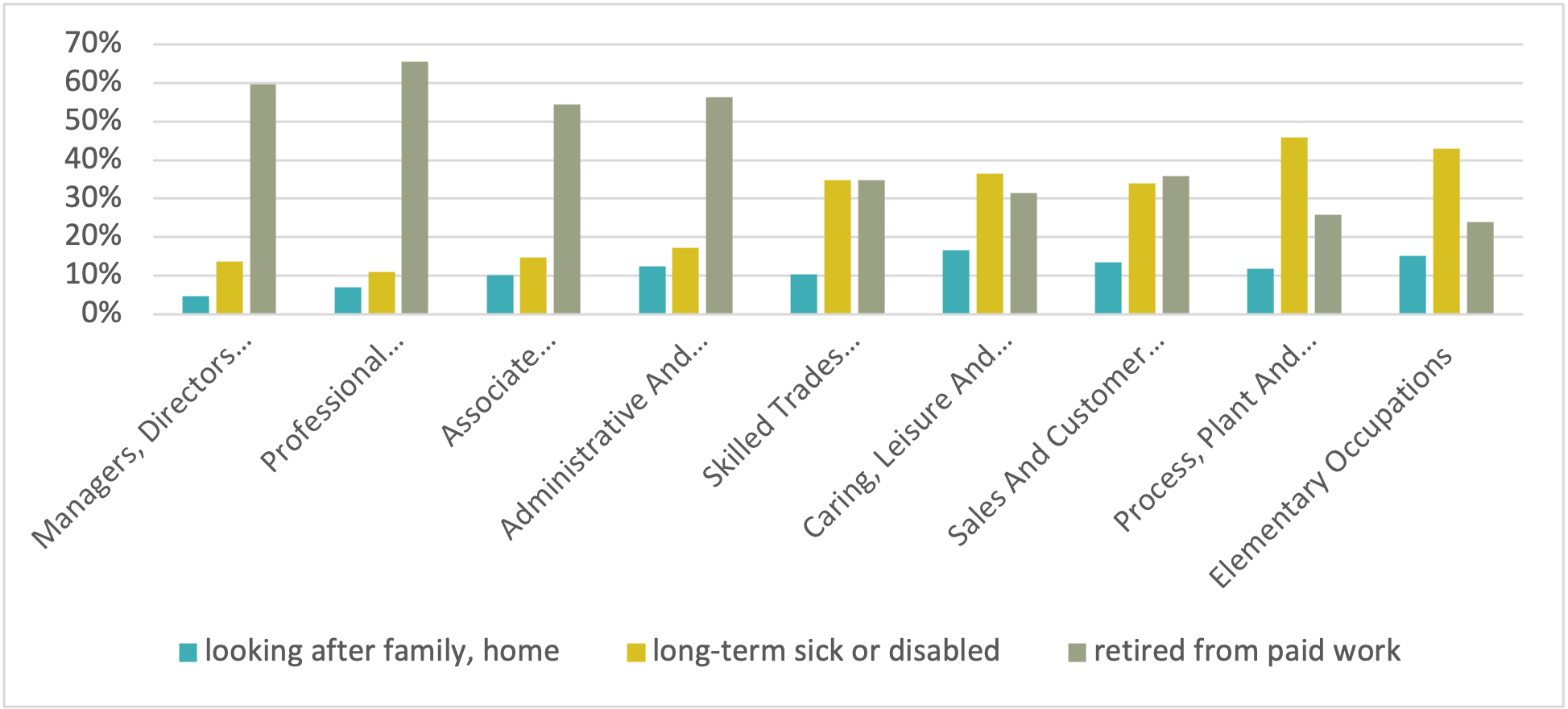 70%
60%
50%
40%
30%
20%
10%
0%

Managers, Directors...
Professional...
Associate...
Administrative And...
Skilled Trades...
Caring, Leisure And...
Sales And Customer...
Process, Plant And...
Elementary Occupations

looking after family, home
long-term sick or disabled
retired from paid work